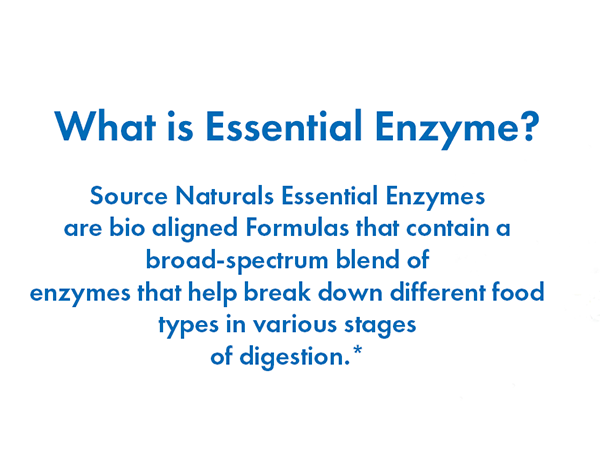 What is Essential Enzyme?

Source Naturals Essential Enzymes are bio aligned Formulas that contain a broad-spectrum blend of enzymes that help break down different food types in various stages of digestion.*